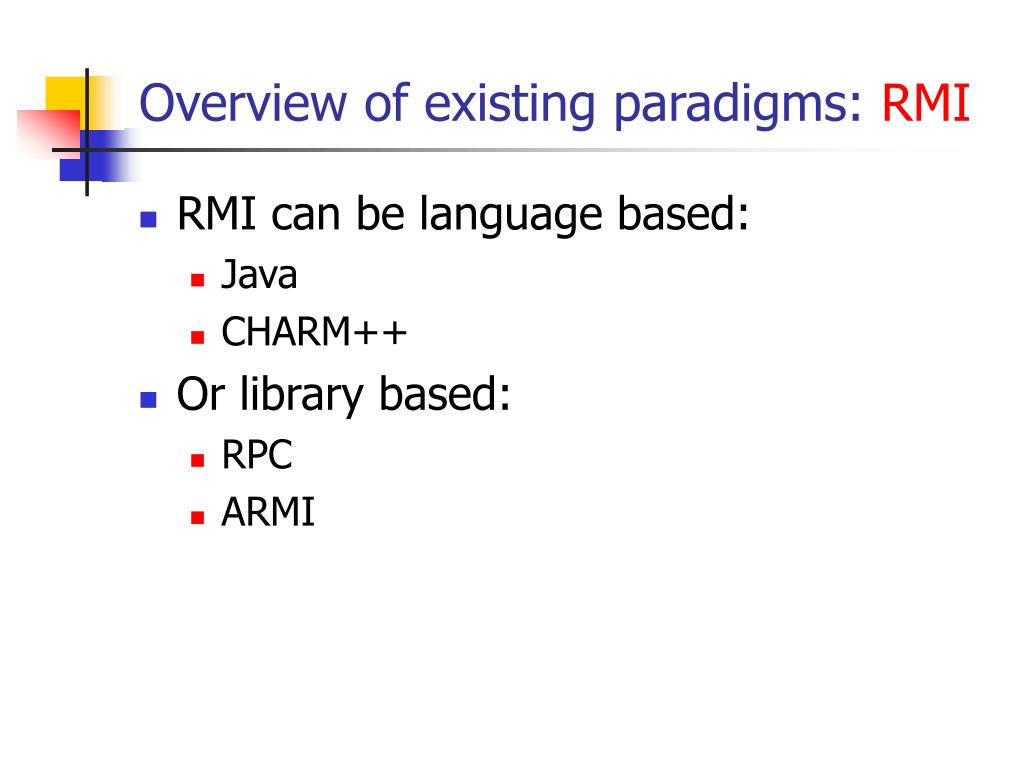 Overview of existing paradigms: RMI

- RMI can be language based:
  - Java
  - CHARM++
- Or library based:
  - RPC
  - ARMI